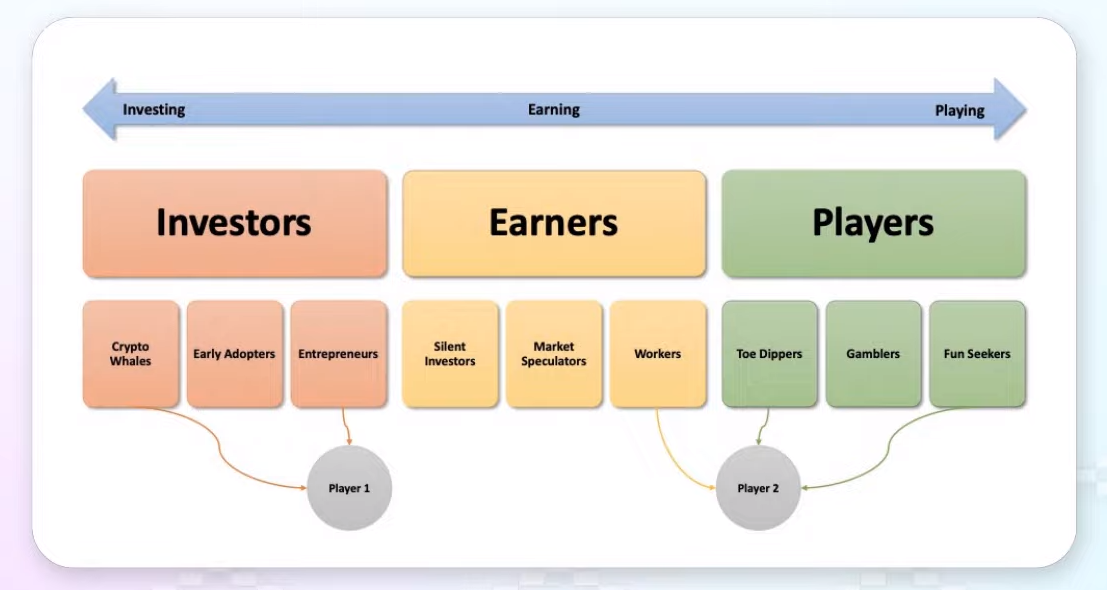 Investing
Earning
Playing

Investors

Earners

Players

Crypto Whales

Early Adopters

Entrepreneurs

Silent Investors

Market Speculators

Workers

Toe Dippers

Gamblers

Fun Seekers

Player 1

Player 2